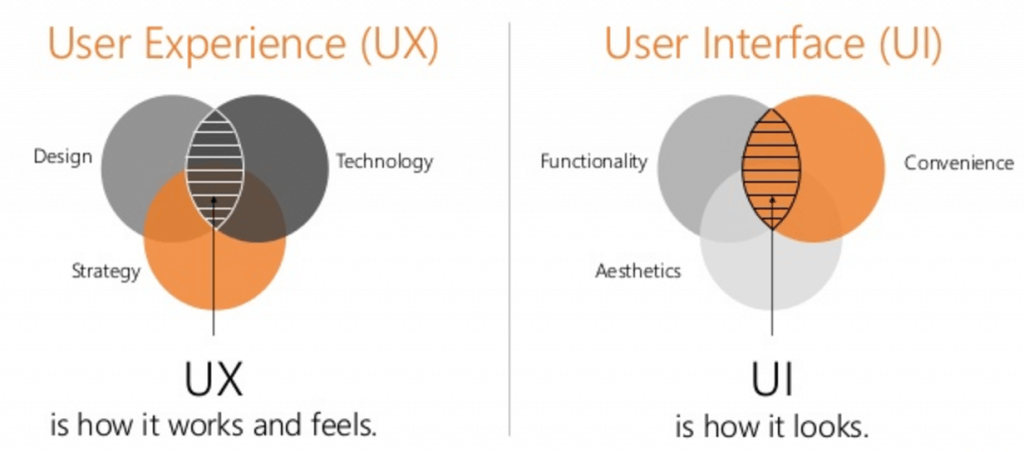 User Experience (UX)

Design

Technology

Strategy

UX
is how it works and feels.

User Interface (UI)

Functionality

Convenience

Aesthetics

UI
is how it looks.